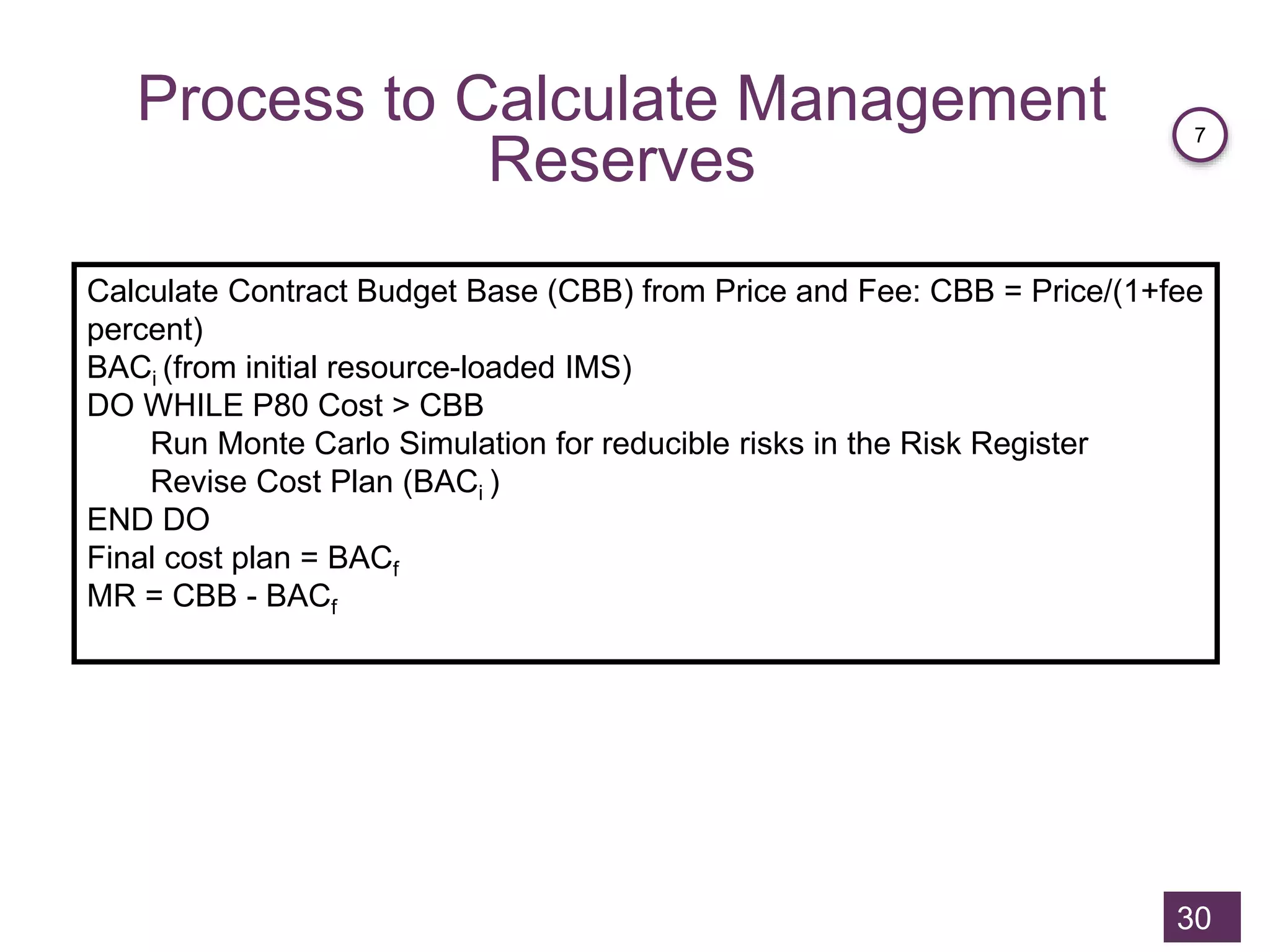 Process to Calculate Management Reserves

7

Calculate Contract Budget Base (CBB) from Price and Fee: CBB = Price/(1+fee percent)
$BAC_i$ (from initial resource-loaded IMS)
DO WHILE P80 Cost > CBB
Run Monte Carlo Simulation for reducible risks in the Risk Register
Revise Cost Plan ($BAC_i$ )
END DO
Final cost plan = $BAC_f$
MR = CBB - $BAC_f$

30